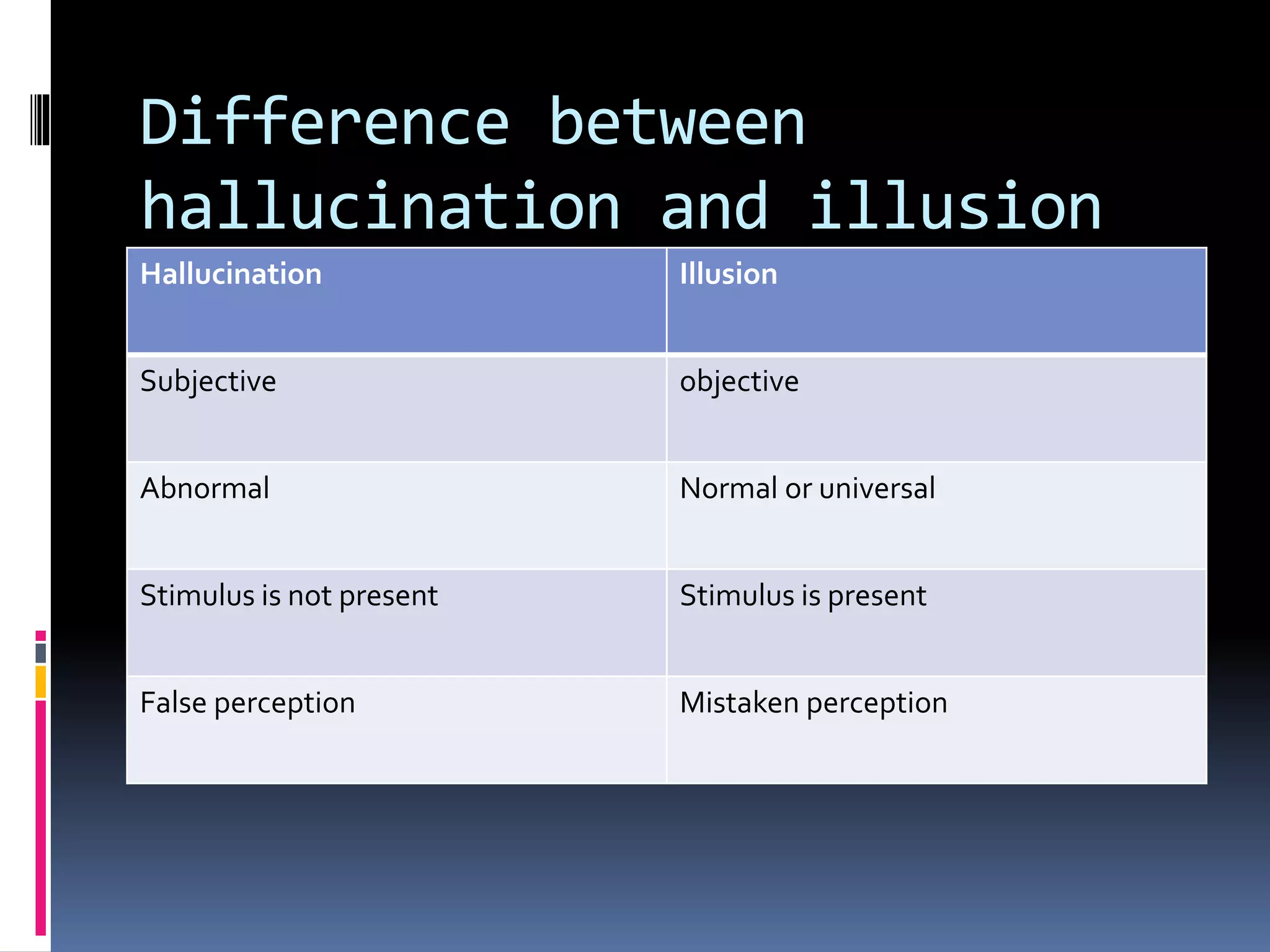 Difference between hallucination and illusion

| Hallucination | Illusion |
|---|---|
| Subjective | objective |
| Abnormal | Normal or universal |
| Stimulus is not present | Stimulus is present |
| False perception | Mistaken perception |